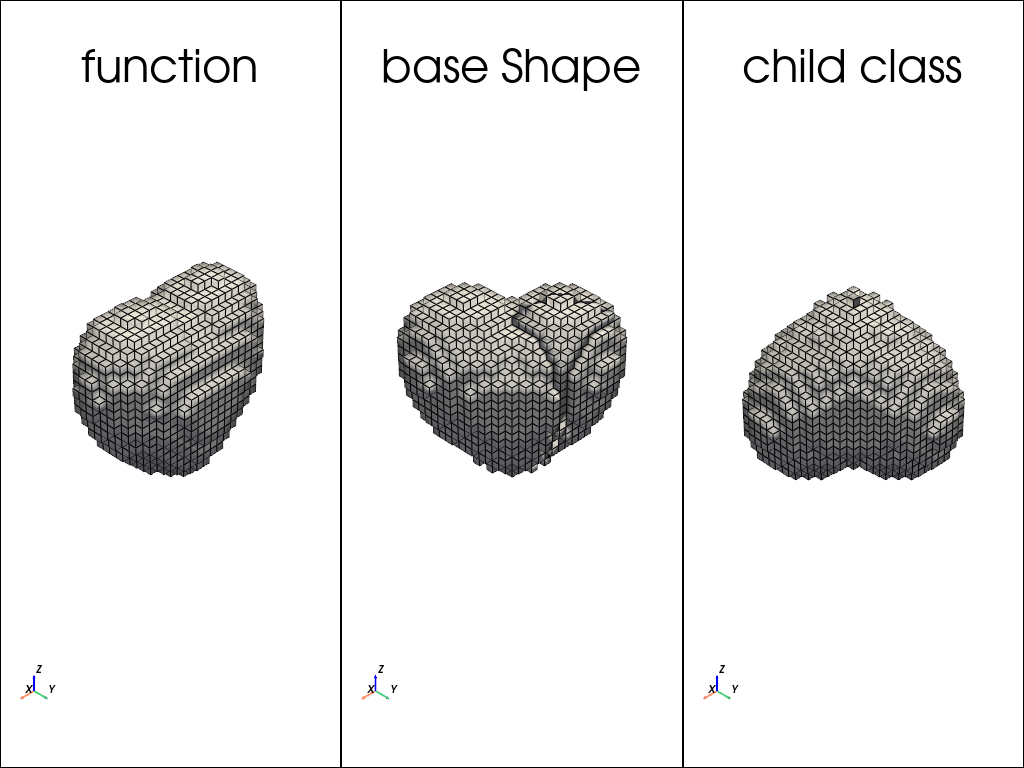 function

Z
X Y

base Shape

Z
X Y

child class

Z
X Y